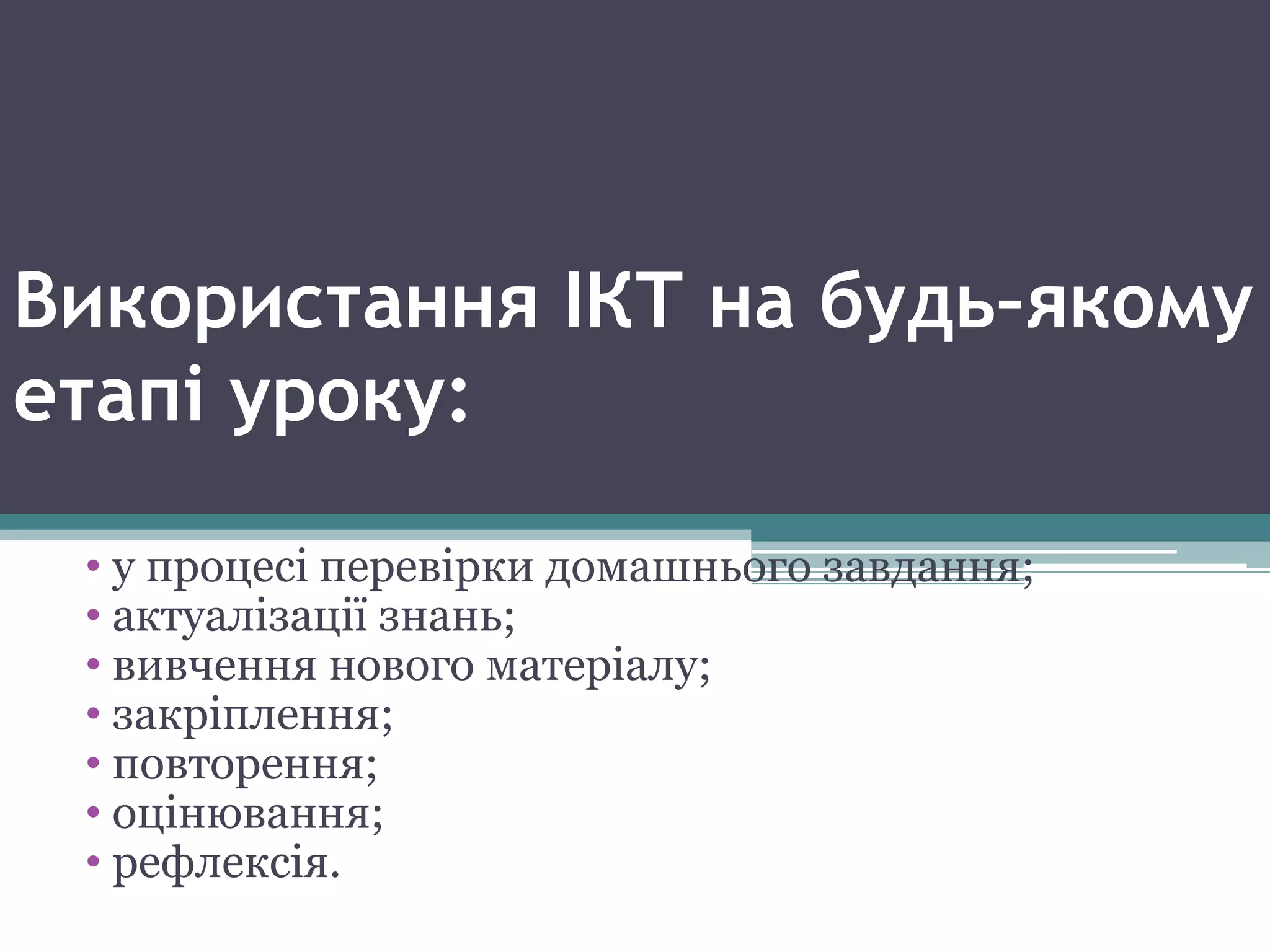 Використання ІКТ на будь-якому етапі уроку:

• у процесі перевірки домашнього завдання;
• актуалізації знань;
• вивчення нового матеріалу;
• закріплення;
• повторення;
• оцінювання;
• рефлексія.